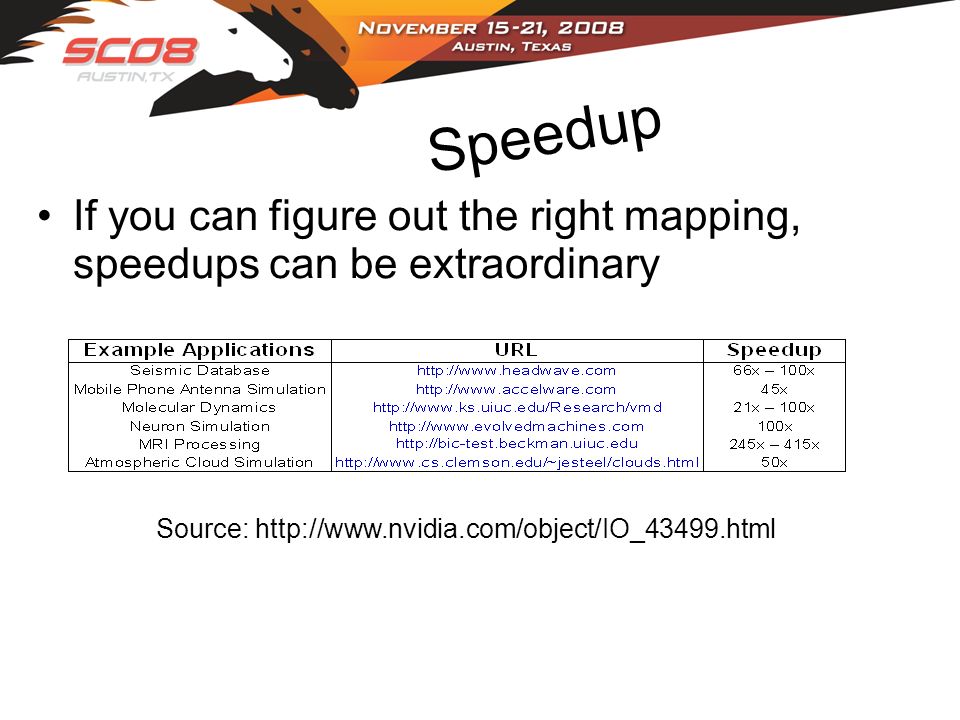 SC08 AUSTIN, TX

NOVEMBER 15-21, 2008
AUSTIN, TEXAS

Speedup

• If you can figure out the right mapping, speedups can be extraordinary

| Example Applications | URL | Speedup |
|---|---|---|
| Seismic Database | http://www.headwave.com | 66x – 100x |
| Mobile Phone Antenna Simulation | http://www.accelware.com | 45x |
| Molecular Dynamics | http://www.ks.uiuc.edu/Research/vmd | 21x – 100x |
| Neuron Simulation | http://www.evolvedmachines.com | 100x |
| MRI Processing | http://bic-test.beckman.uiuc.edu | 245x – 415x |
| Atmospheric Cloud Simulation | http://www.cs.clemson.edu/~jesteel/clouds.html | 50x |

Source: http://www.nvidia.com/object/IO_43499.html